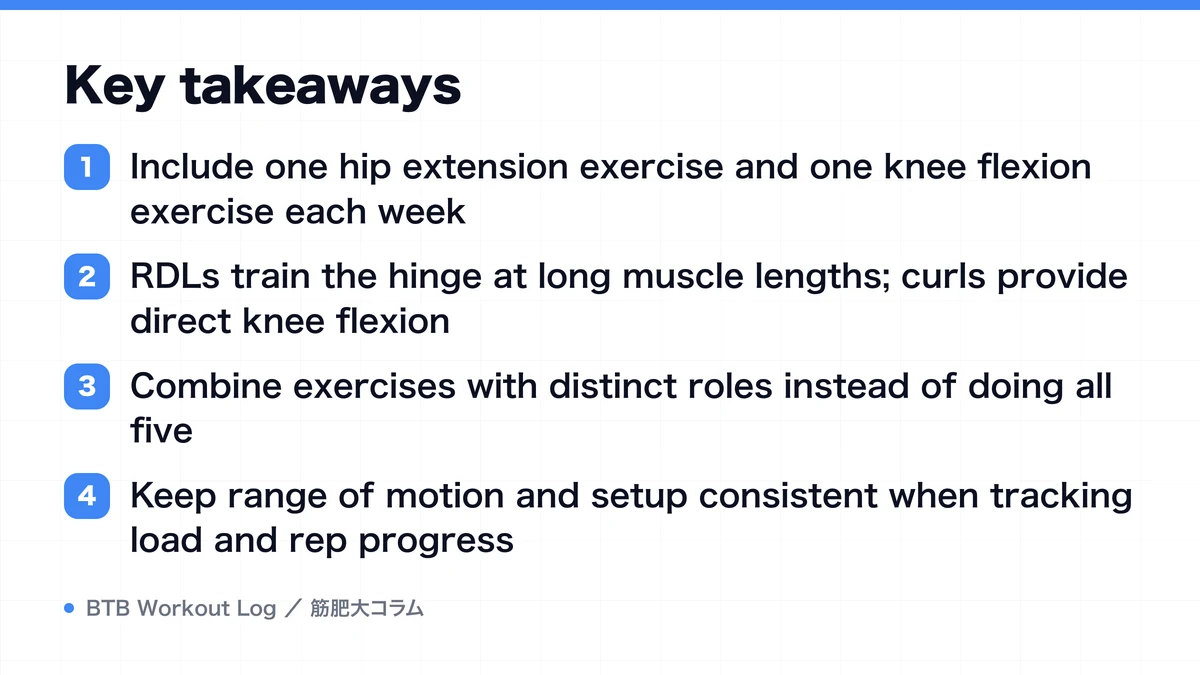 Key takeaways

1 Include one hip extension exercise and one knee flexion exercise each week

2 RDLs train the hinge at long muscle lengths; curls provide direct knee flexion

3 Combine exercises with distinct roles instead of doing all five

4 Keep range of motion and setup consistent when tracking load and rep progress

BTB Workout Log ／ 筋肥大コラム